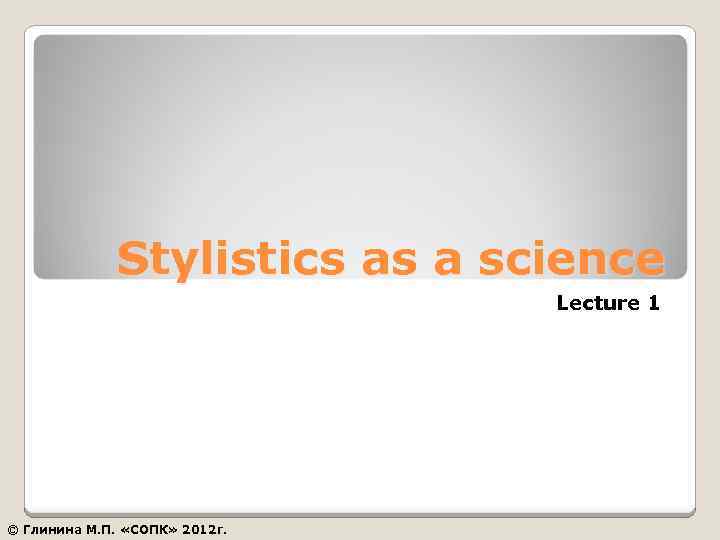 Stylistics as a science

Lecture 1

© Глинина М.П. «СОПК» 2012г.